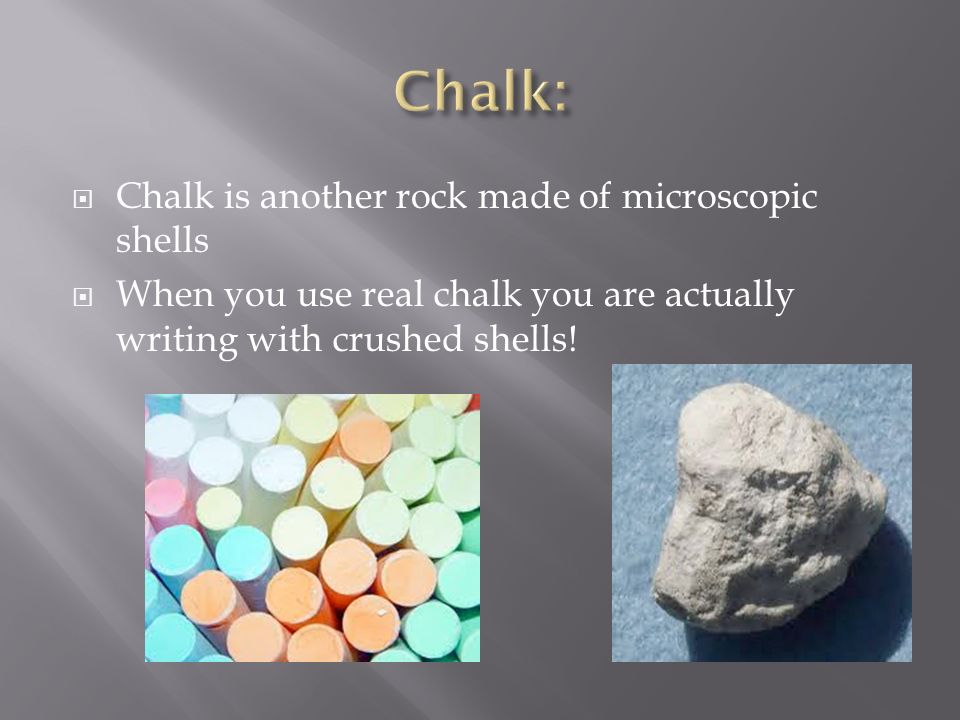 Chalk:

Chalk is another rock made of microscopic shells

When you use real chalk you are actually writing with crushed shells!